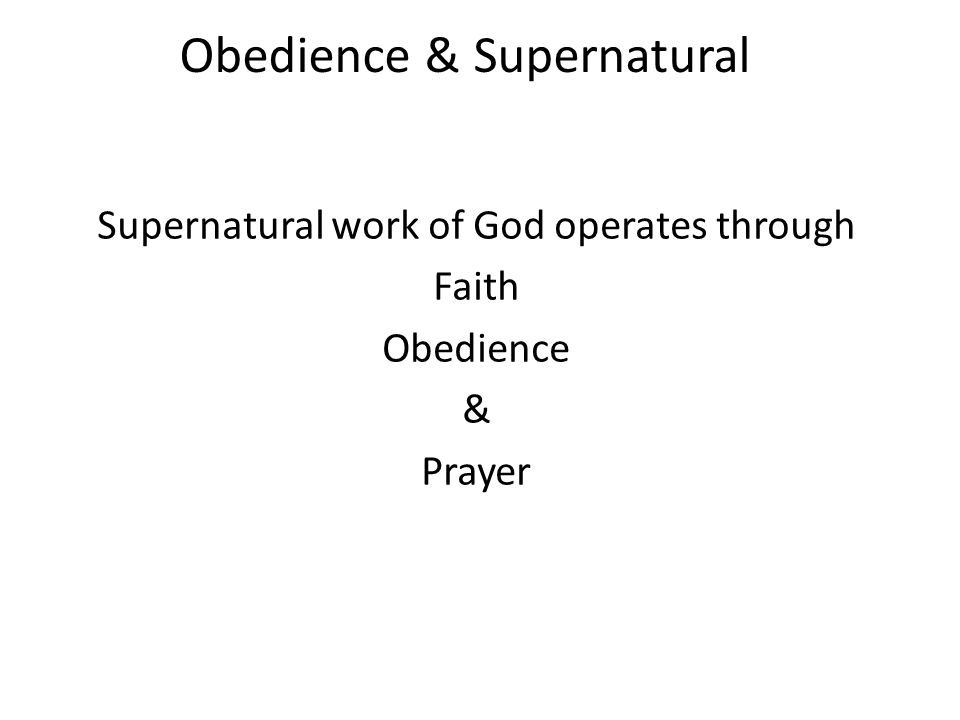 Obedience & Supernatural

Supernatural work of God operates through
Faith
Obedience
&
Prayer